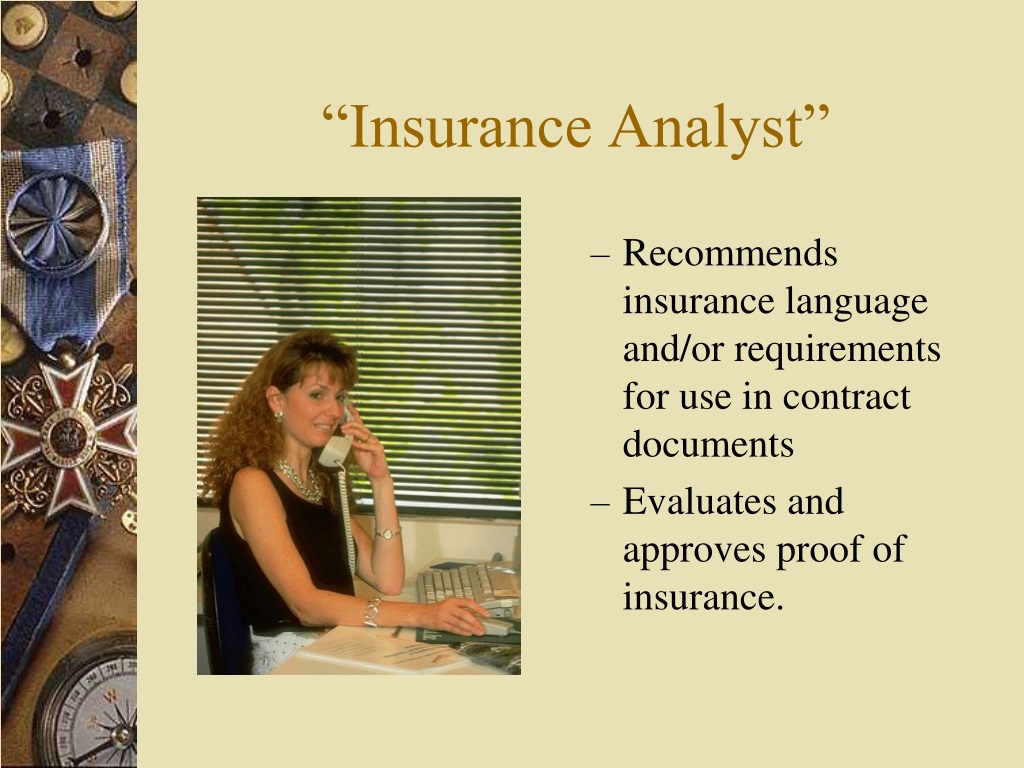 “Insurance Analyst”

– Recommends insurance language and/or requirements for use in contract documents

– Evaluates and approves proof of insurance.